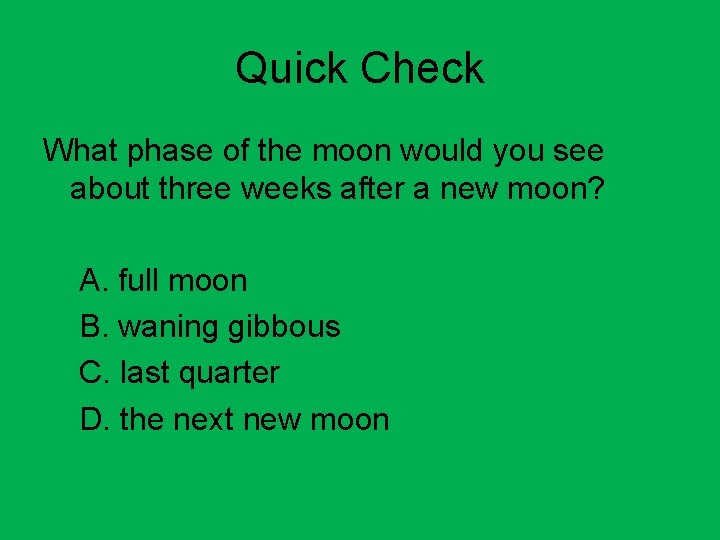 Quick Check

What phase of the moon would you see about three weeks after a new moon?

A. full moon
B. waning gibbous
C. last quarter
D. the next new moon